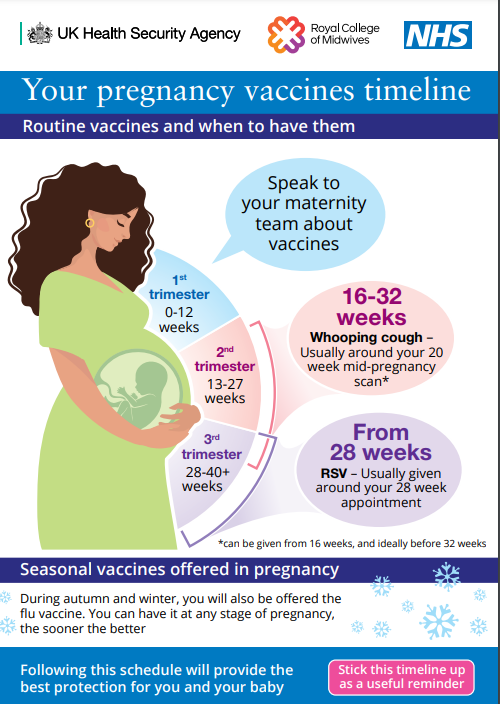 UK Health Security Agency

Royal College of Midwives

NHS

Your pregnancy vaccines timeline

Routine vaccines and when to have them

Speak to your maternity team about vaccines

1st trimester 0-12 weeks

2nd trimester 13-27 weeks

3rd trimester 28-40+ weeks

16-32 weeks
Whooping cough – Usually around your 20 week mid-pregnancy scan*

From 28 weeks
RSV – Usually given around your 28 week appointment

*can be given from 16 weeks, and ideally before 32 weeks

Seasonal vaccines offered in pregnancy

During autumn and winter, you will also be offered the flu vaccine. You can have it at any stage of pregnancy, the sooner the better

Following this schedule will provide the best protection for you and your baby

Stick this timeline up as a useful reminder